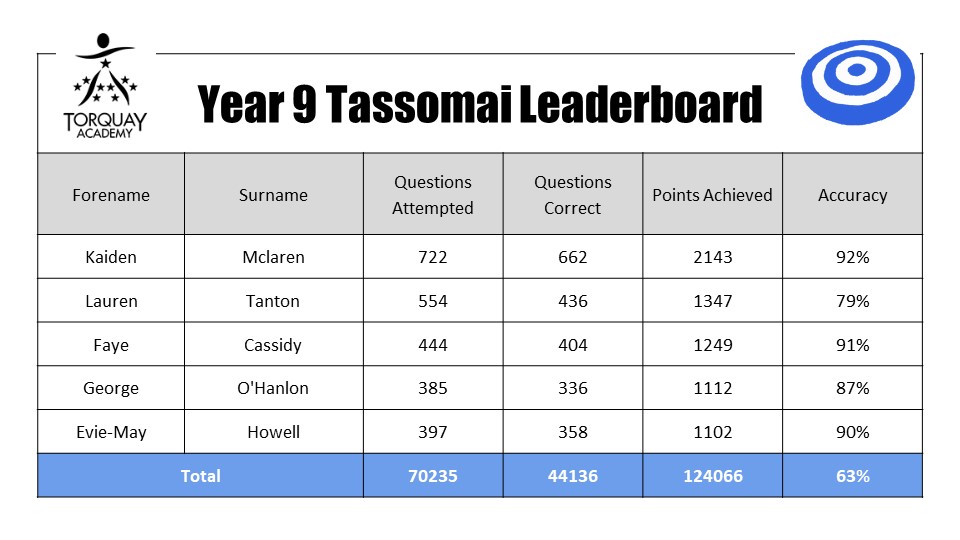 TORQUAY ACADEMY

Year 9 Tassomai Leaderboard

| Forename | Surname | Questions Attempted | Questions Correct | Points Achieved | Accuracy |
|---|---|---|---|---|---|
| Kaiden | Mclaren | 722 | 662 | 2143 | 92% |
| Lauren | Tanton | 554 | 436 | 1347 | 79% |
| Faye | Cassidy | 444 | 404 | 1249 | 91% |
| George | O'Hanlon | 385 | 336 | 1112 | 87% |
| Evie-May | Howell | 397 | 358 | 1102 | 90% |
| Total | | 70235 | 44136 | 124066 | 63% |